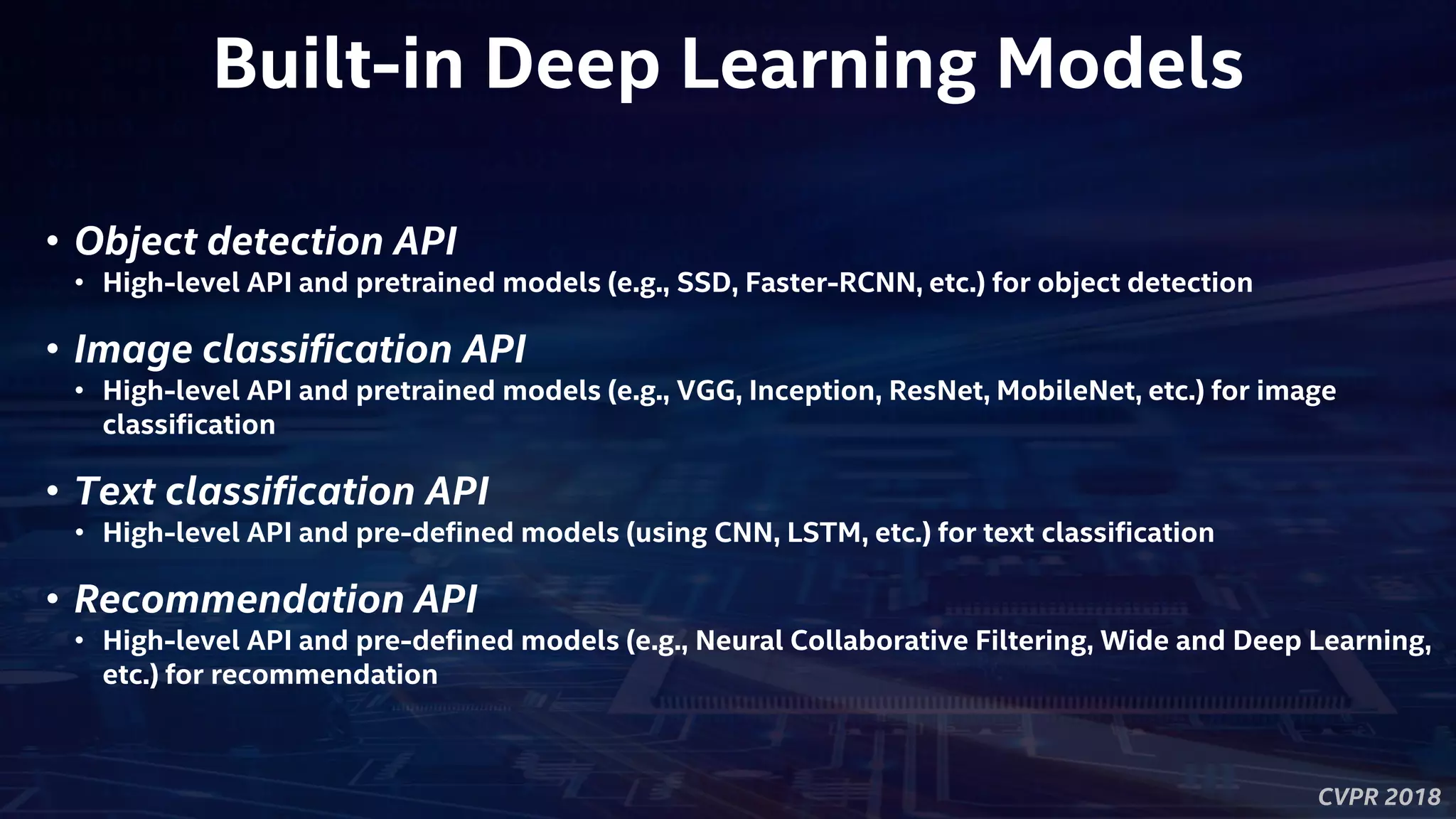 Built-in Deep Learning Models

• Object detection API
  • High-level API and pretrained models (e.g., SSD, Faster-RCNN, etc.) for object detection

• Image classification API
  • High-level API and pretrained models (e.g., VGG, Inception, ResNet, MobileNet, etc.) for image classification

• Text classification API
  • High-level API and pre-defined models (using CNN, LSTM, etc.) for text classification

• Recommendation API
  • High-level API and pre-defined models (e.g., Neural Collaborative Filtering, Wide and Deep Learning, etc.) for recommendation

CVPR 2018